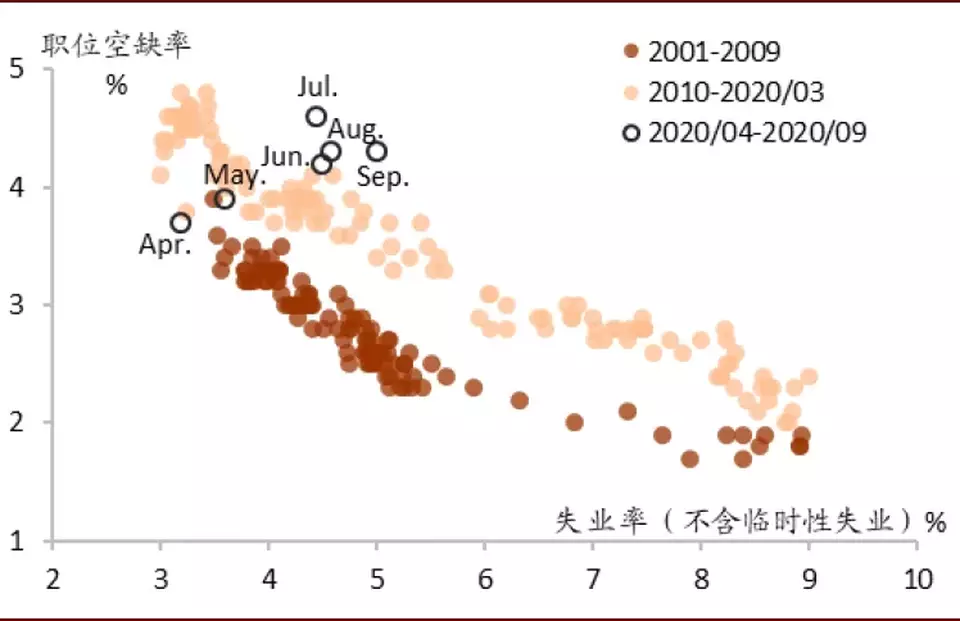 职位空缺率
%

2001-2009
2010-2020/03
2020/04-2020/09

Jul.
Aug.
Jun.
Sep.
May.
Apr.

5
4
3
2
1

失业率（不含临时性失业）%

2
3
4
5
6
7
8
9
10